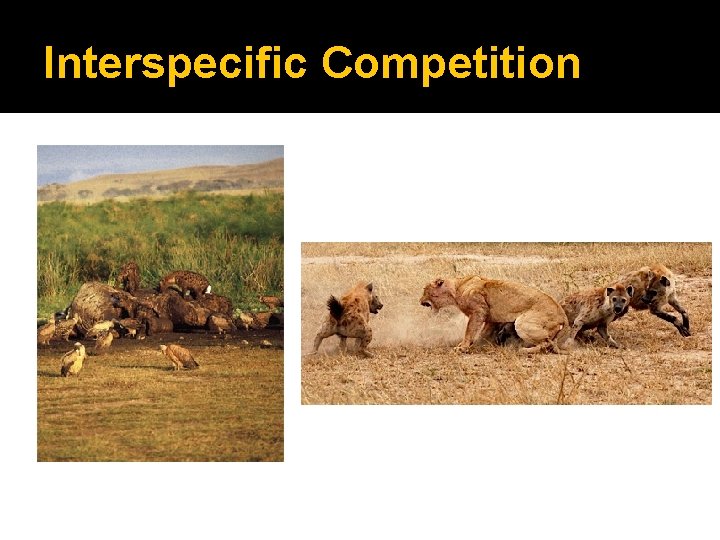 Interspecific Competition